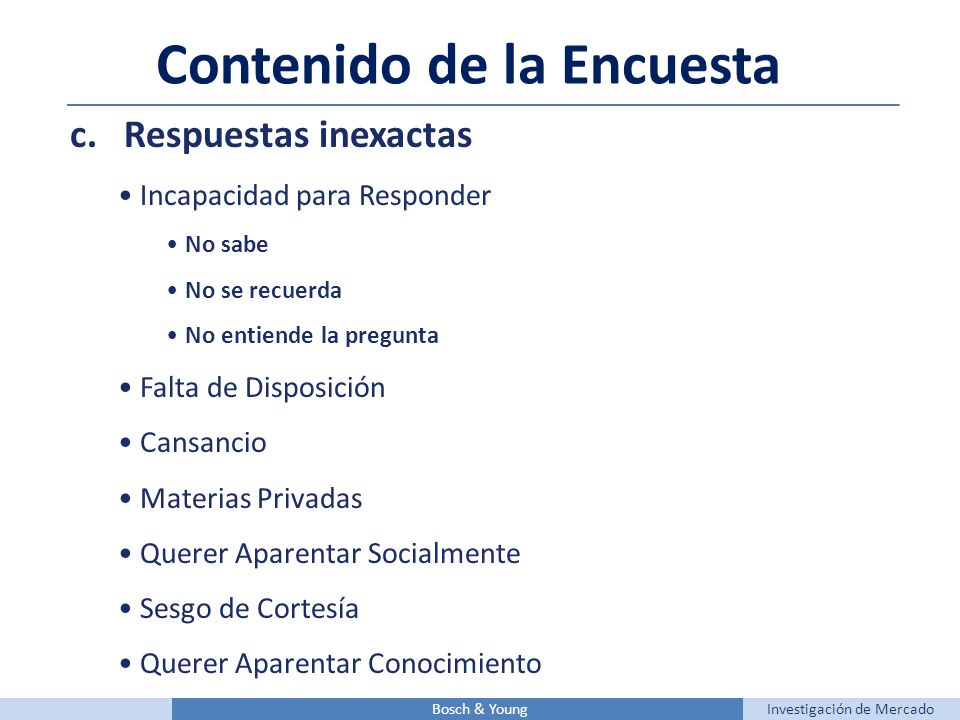 Contenido de la Encuesta

c. Respuestas inexactas

• Incapacidad para Responder

• No sabe

• No se recuerda

• No entiende la pregunta

• Falta de Disposición

• Cansancio

• Materias Privadas

• Querer Aparentar Socialmente

• Sesgo de Cortesía

• Querer Aparentar Conocimiento

Bosch & Young

Investigación de Mercado